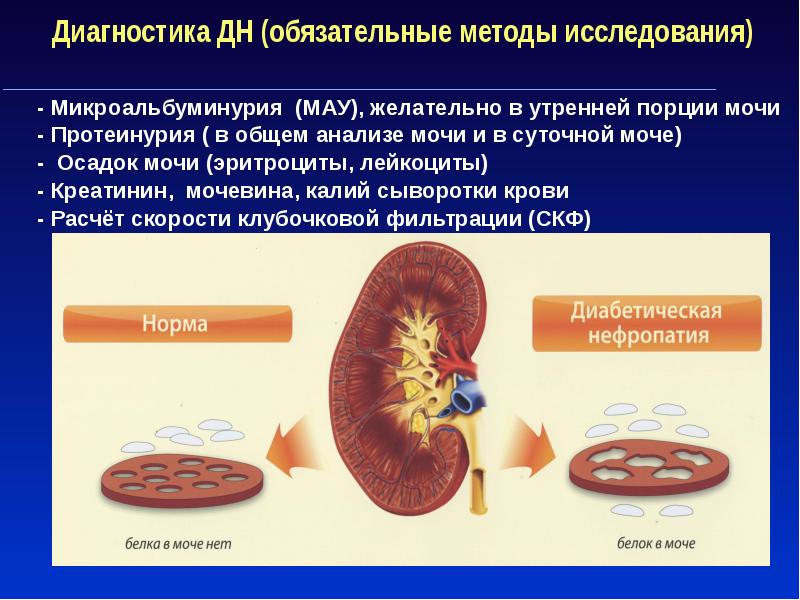 Диагностика ДН (обязательные методы исследования)

- Микроальбуминурия (МАУ), желательно в утренней порции мочи
- Протеинурия ( в общем анализе мочи и в суточной моче)
- Осадок мочи (эритроциты, лейкоциты)
- Креатинин, мочевина, калий сыворотки крови
- Расчёт скорости клубочковой фильтрации (СКФ)

Норма

Диабетическая нефропатия

белка в моче нет

белок в моче